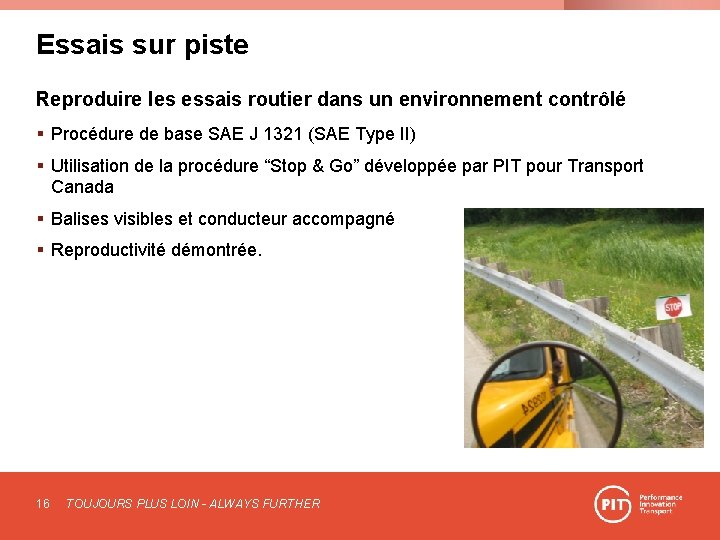 Essais sur piste

Reproduire les essais routier dans un environnement contrôlé

▪ Procédure de base SAE J 1321 (SAE Type II)

▪ Utilisation de la procédure “Stop & Go” développée par PIT pour Transport Canada

▪ Balises visibles et conducteur accompagné

▪ Reproductivité démontrée.

STOP

16 TOUJOURS PLUS LOIN - ALWAYS FURTHER

PIT Performance Innovation Transport